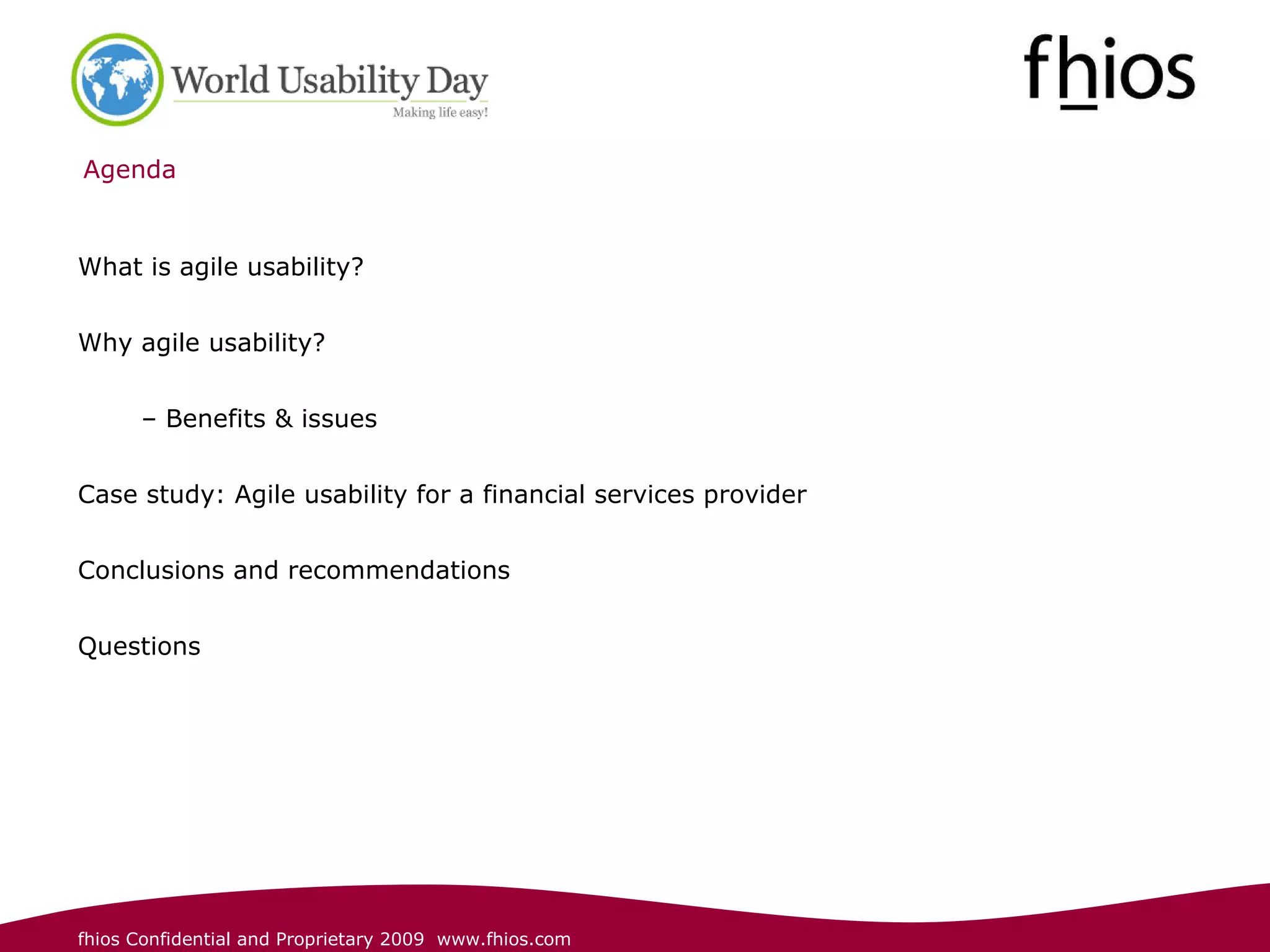 World Usability Day
Making life easy!

fhios

Agenda

What is agile usability?

Why agile usability?

– Benefits & issues

Case study: Agile usability for a financial services provider

Conclusions and recommendations

Questions

fhios Confidential and Proprietary 2009 www.fhios.com